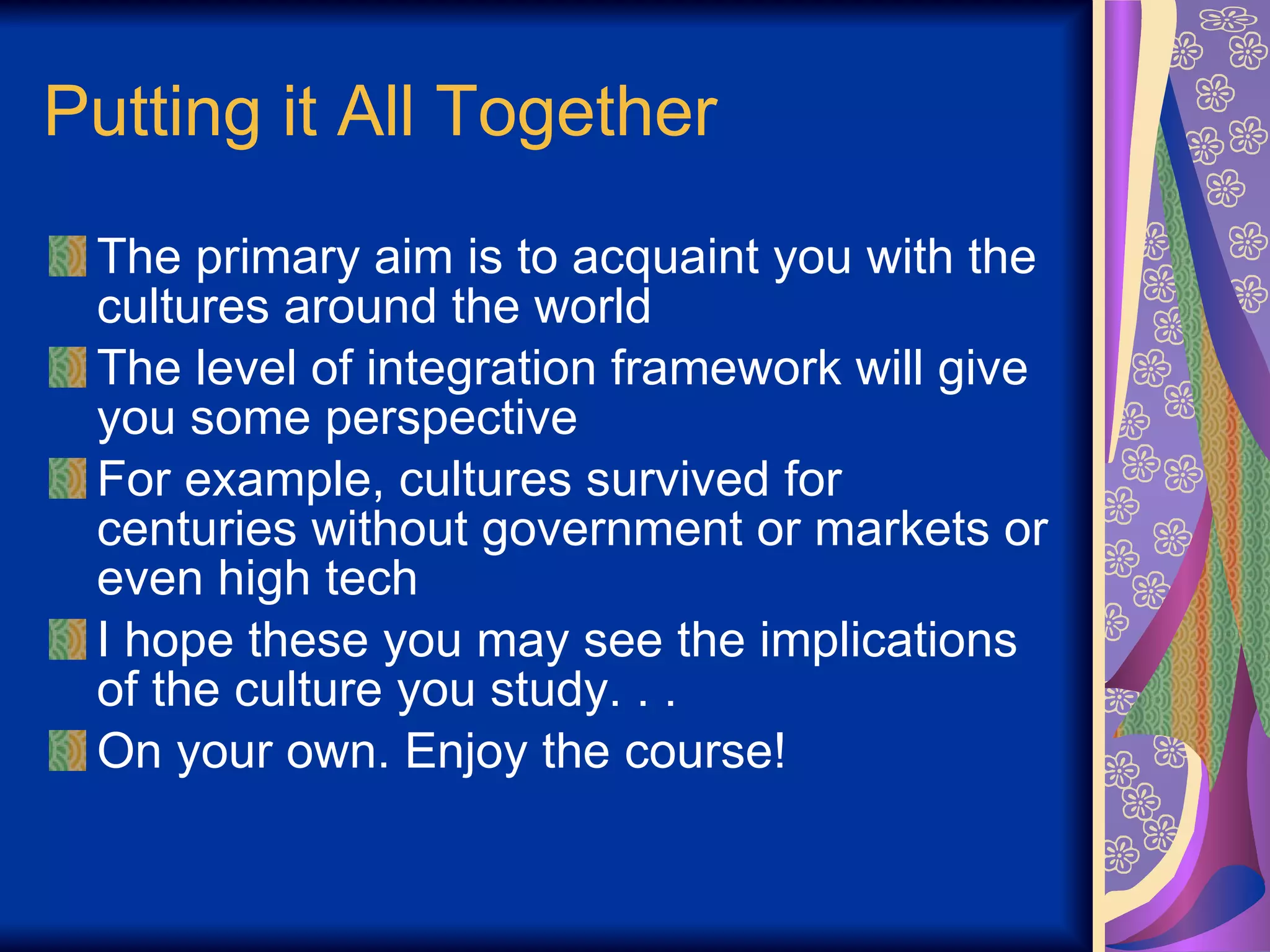 Putting it All Together

The primary aim is to acquaint you with the cultures around the world

The level of integration framework will give you some perspective

For example, cultures survived for centuries without government or markets or even high tech

I hope these you may see the implications of the culture you study. . .

On your own. Enjoy the course!